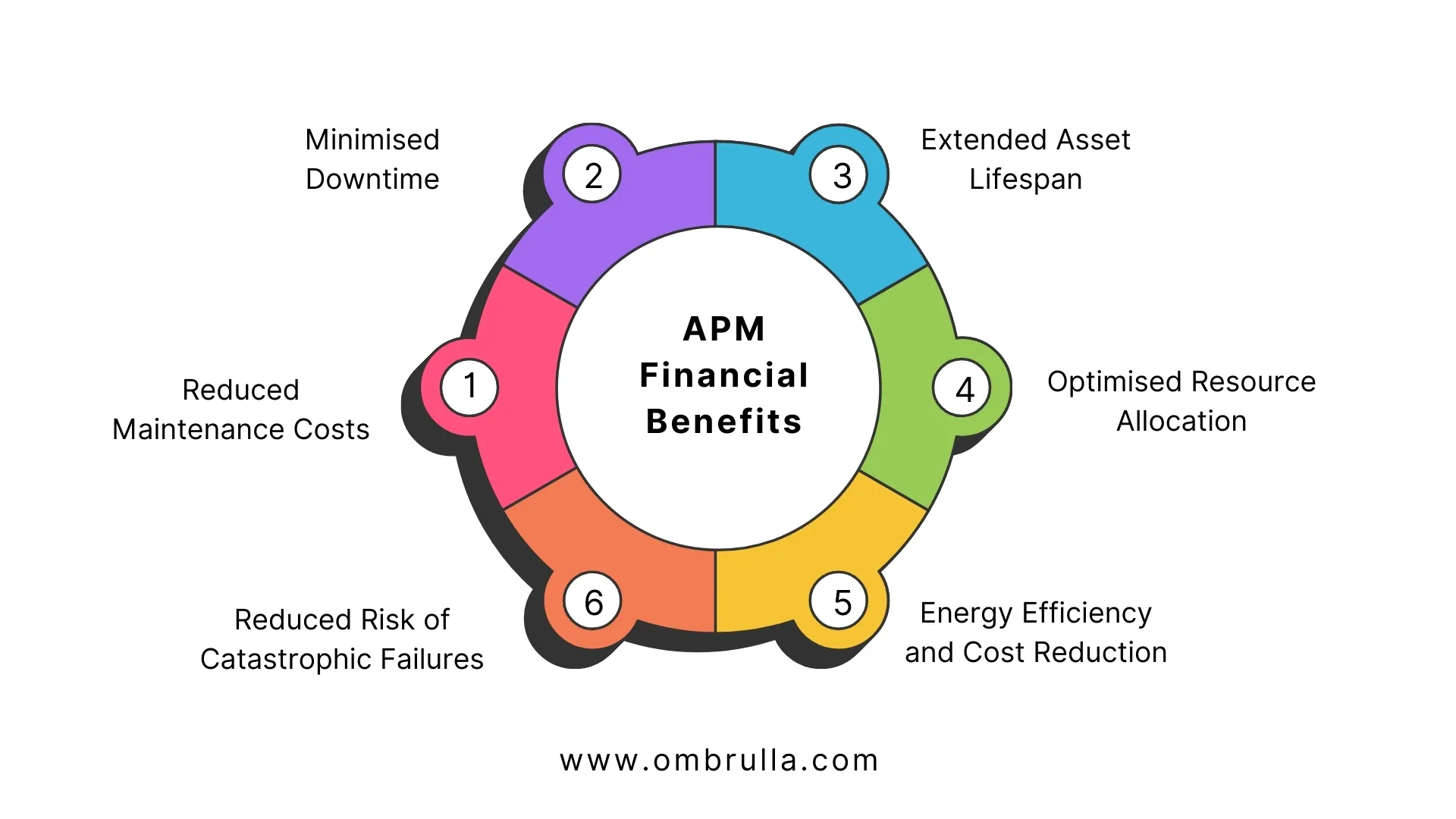 APM Financial Benefits

1
Reduced Maintenance Costs

2
Minimised Downtime

3
Extended Asset Lifespan

4
Optimised Resource Allocation

5
Energy Efficiency and Cost Reduction

6
Reduced Risk of Catastrophic Failures

www.ombrulla.com